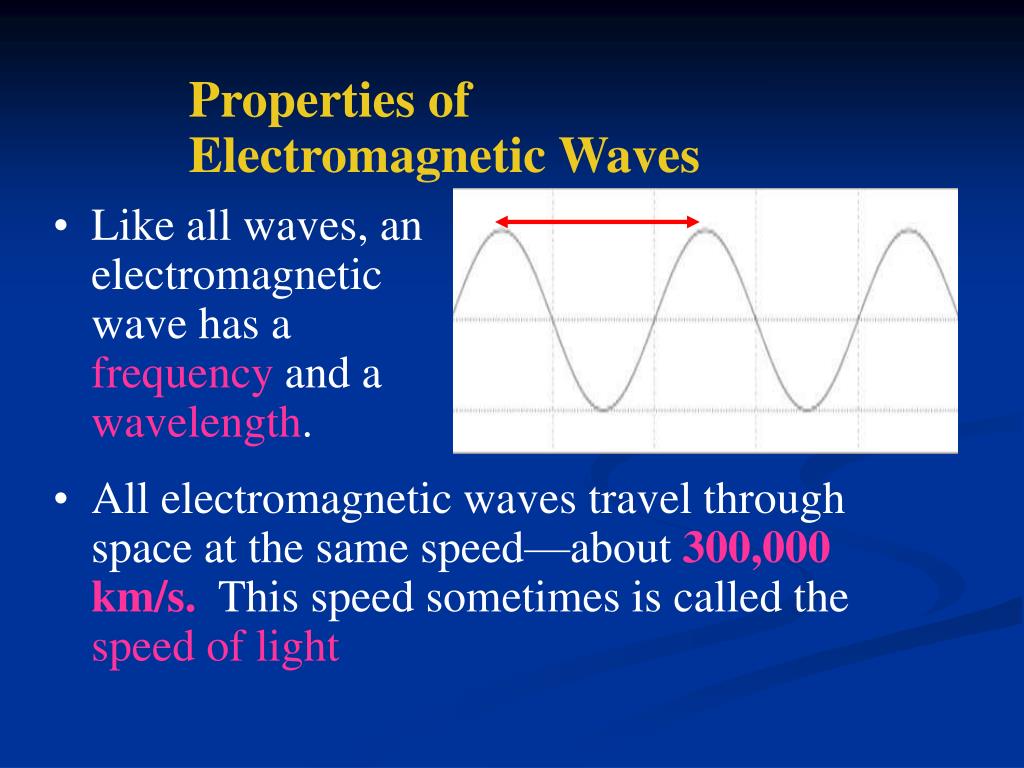 Properties of
Electromagnetic Waves

• Like all waves, an electromagnetic wave has a frequency and a wavelength.

• All electromagnetic waves travel through space at the same speed—about 300,000 km/s. This speed sometimes is called the speed of light